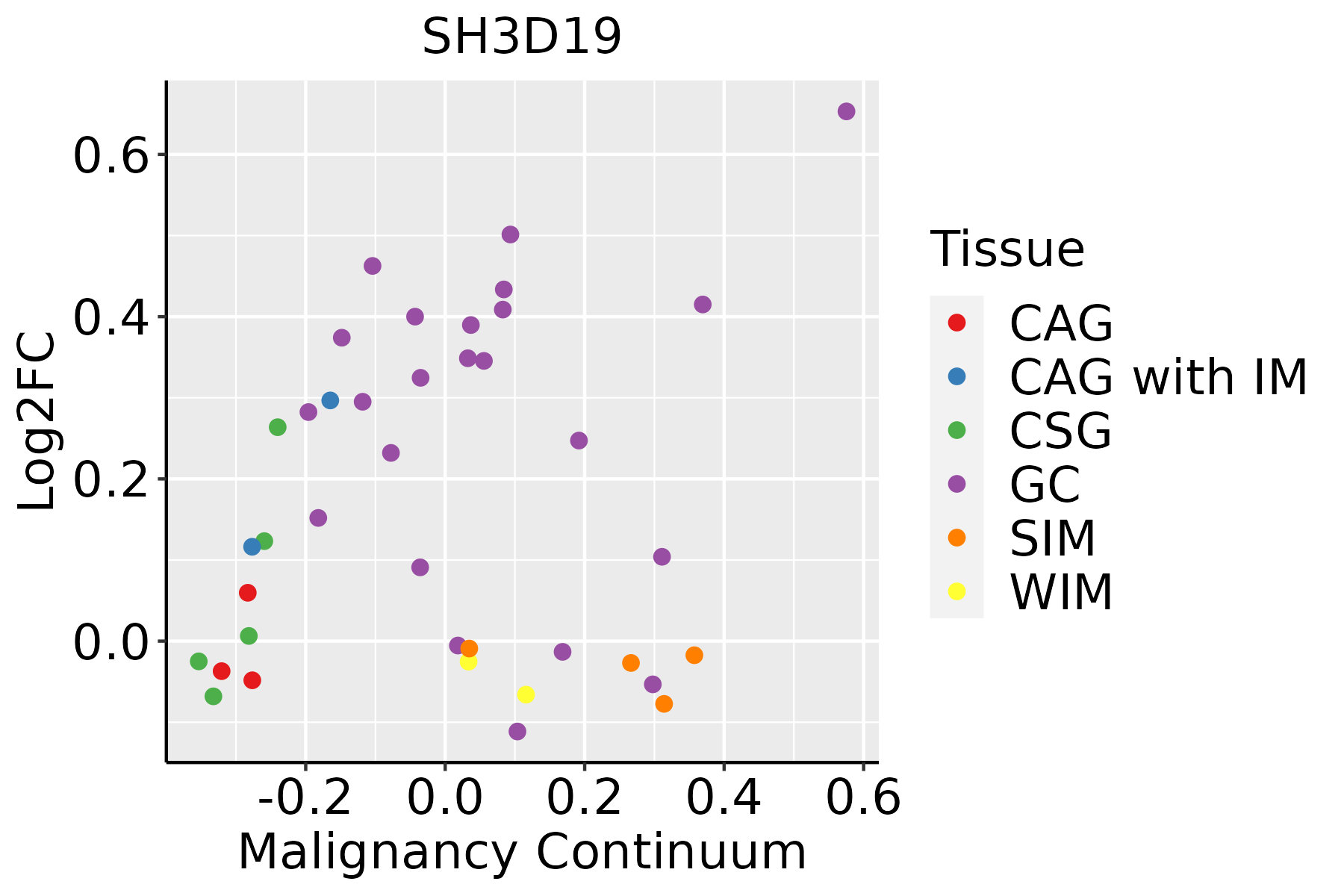 SH3D19

Log2FC

0.6
0.4
0.2
0.0

-0.2
0.0
0.2
0.4
0.6

Malignancy Continuum

Tissue
CAG
CAG with IM
CSG
GC
SIM
WIM